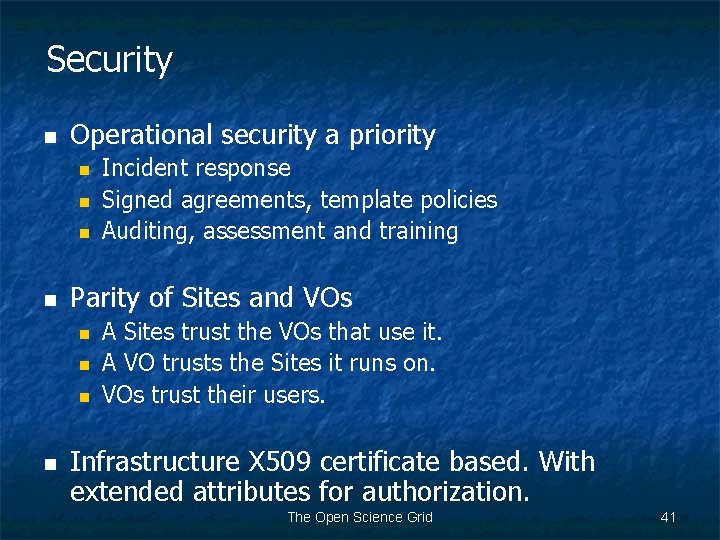 Security

- Operational security a priority
  - Incident response
  - Signed agreements, template policies
  - Auditing, assessment and training

- Parity of Sites and VOs
  - A Sites trust the VOs that use it.
  - A VO trusts the Sites it runs on.
  - VOs trust their users.

- Infrastructure X509 certificate based. With extended attributes for authorization.

The Open Science Grid

41